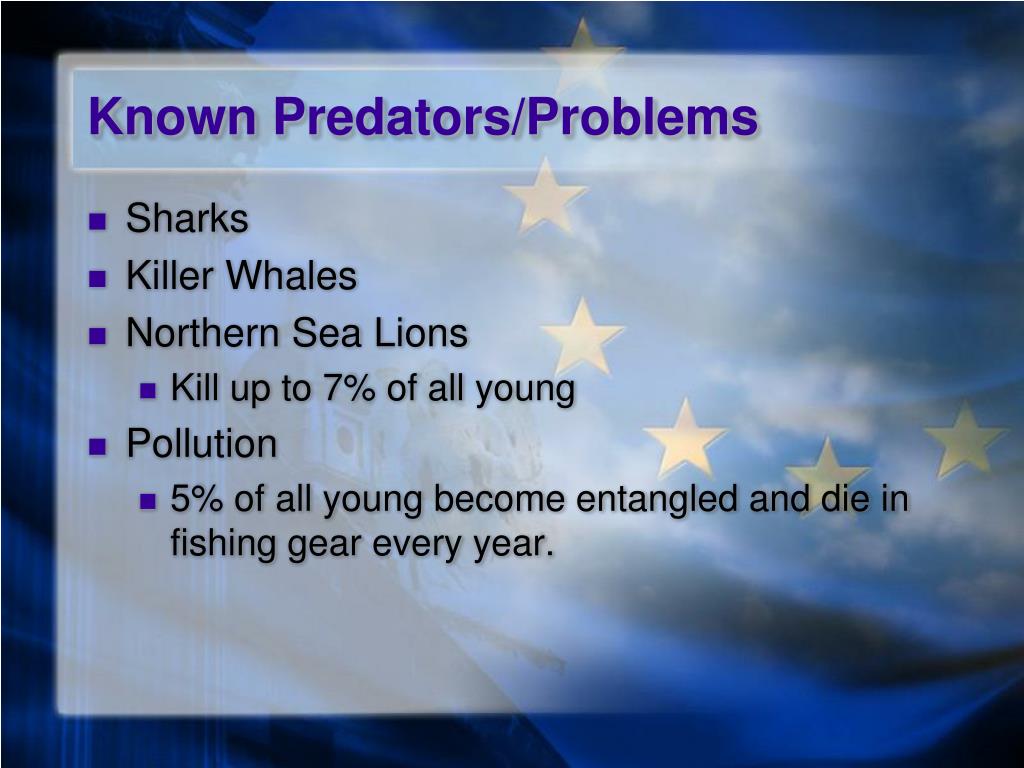 Known Predators/Problems

- Sharks
- Killer Whales
- Northern Sea Lions
  - Kill up to 7% of all young
- Pollution
  - 5% of all young become entangled and die in fishing gear every year.